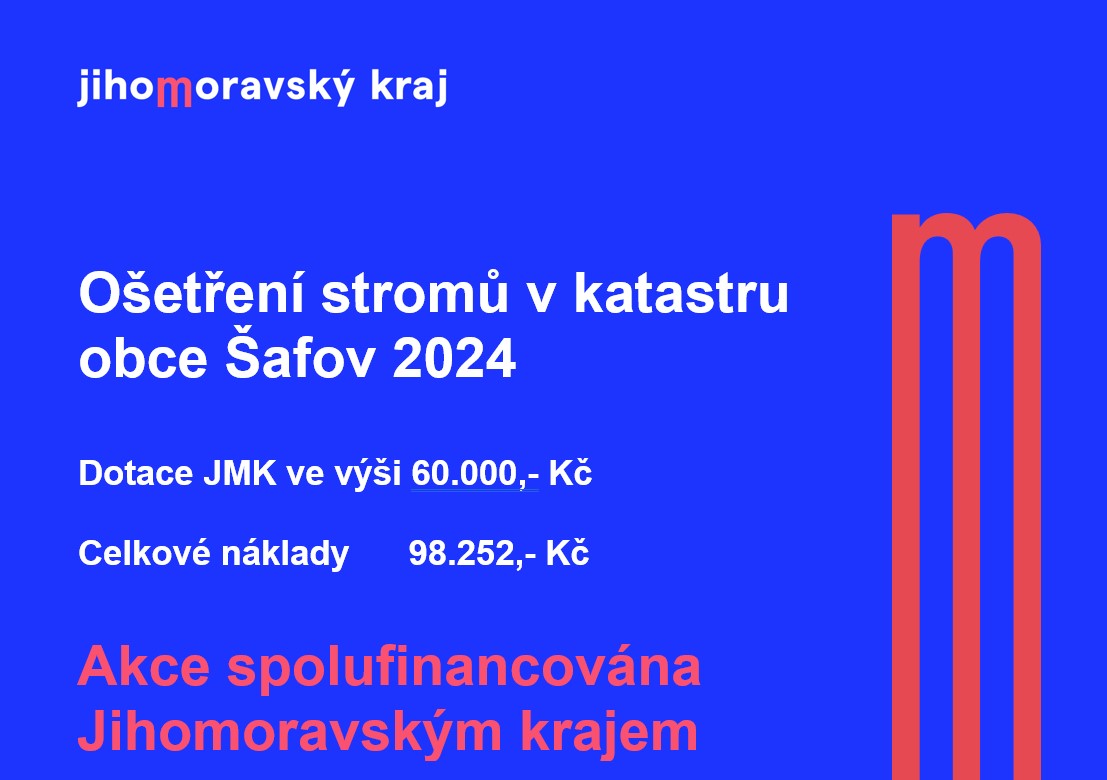 jihomoravský kraj

Ošetření stromů v katastru obce Šafov 2024

Dotace JMK ve výši 60.000,- Kč

Celkové náklady 98.252,- Kč

Akce spolufinancována Jihomoravským krajem